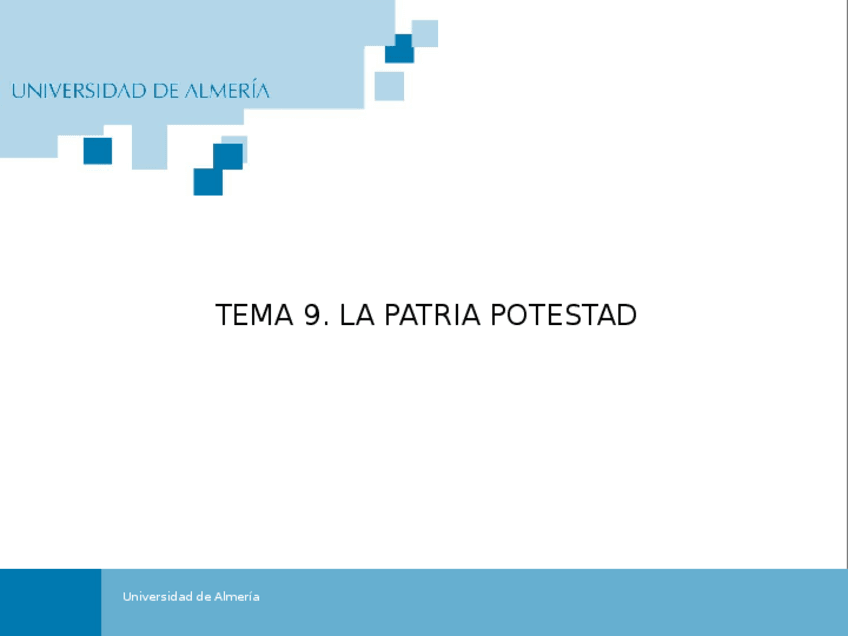 UNIVERSIDAD DE ALMERÍA

TEMA 9. LA PATRIA POTESTAD

Universidad de Almería